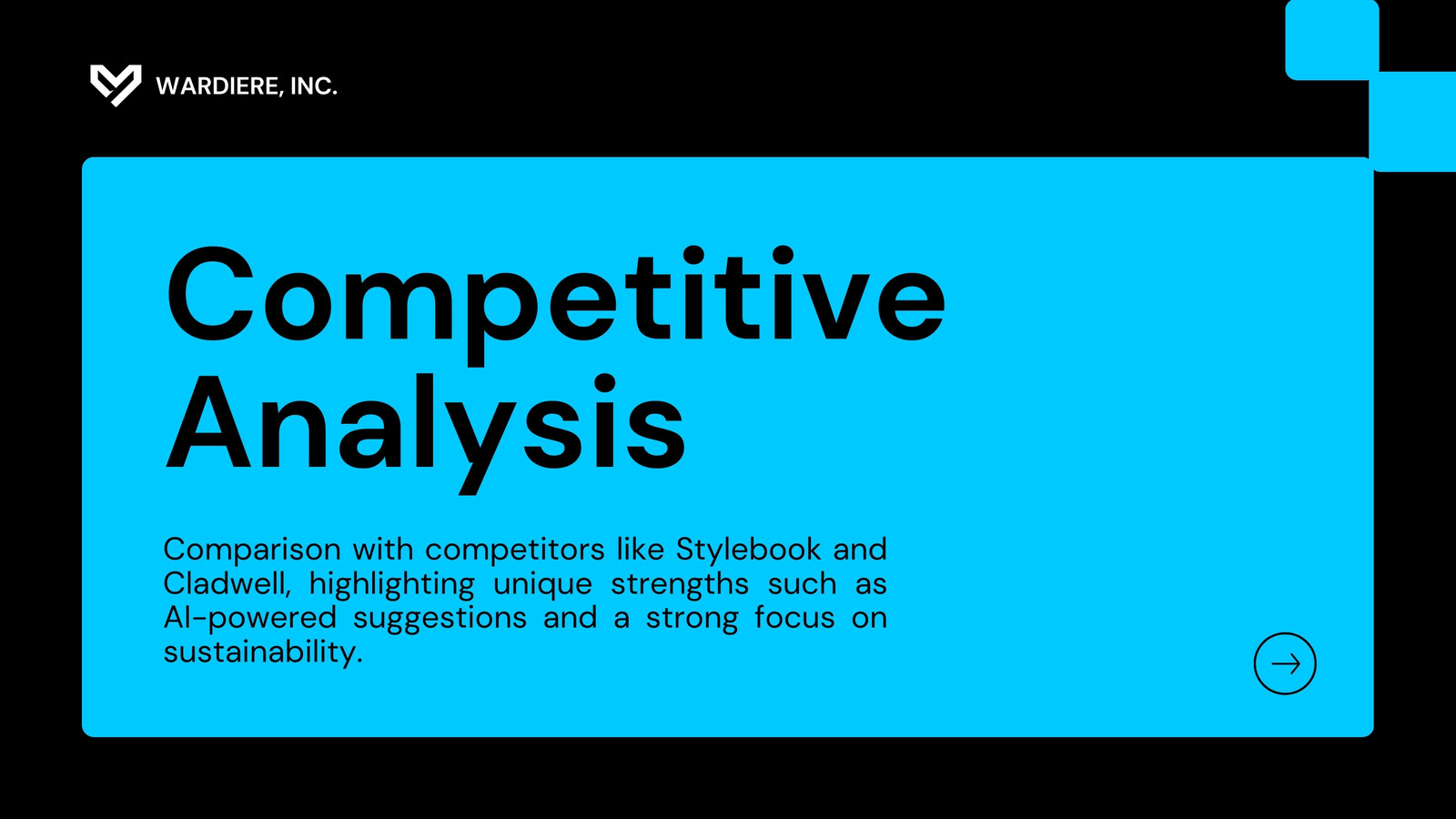 WARDIERE, INC.

Competitive Analysis

Comparison with competitors like Stylebook and Cladwell, highlighting unique strengths such as AI-powered suggestions and a strong focus on sustainability.